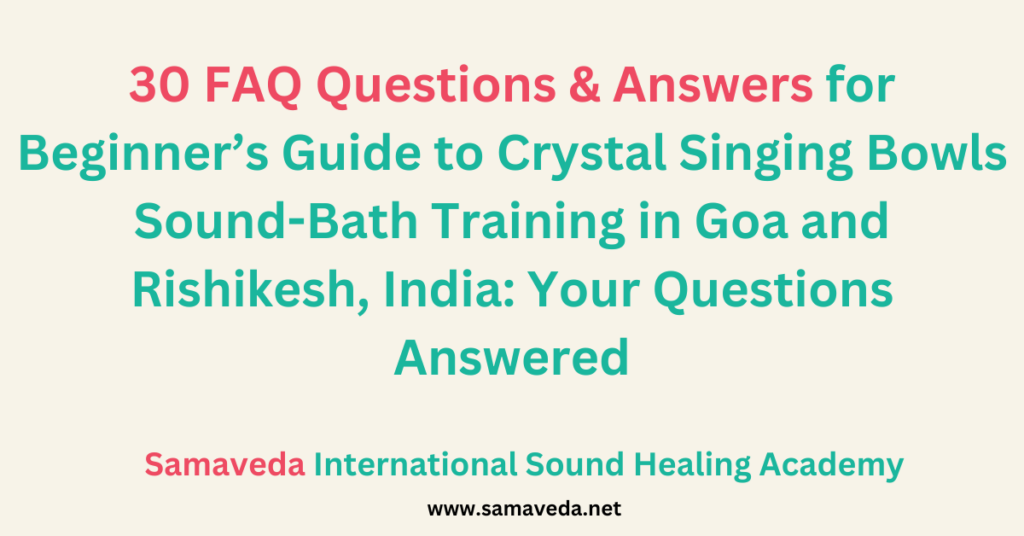 30 FAQ Questions & Answers for Beginner’s Guide to Crystal Singing Bowls Sound-Bath Training in Goa and Rishikesh, India: Your Questions Answered

Samaveda International Sound Healing Academy

www.samaveda.net